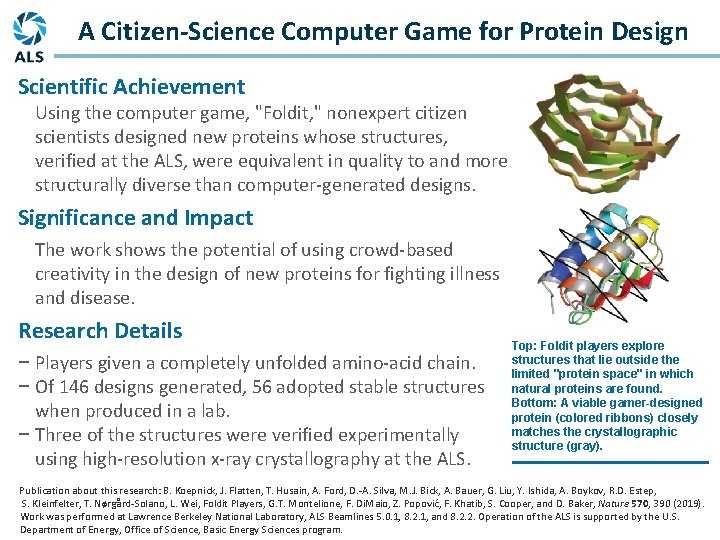 ALS

A Citizen-Science Computer Game for Protein Design

Scientific Achievement

Using the computer game, "Foldit," nonexpert citizen scientists designed new proteins whose structures, verified at the ALS, were equivalent in quality to and more structurally diverse than computer-generated designs.

Significance and Impact

The work shows the potential of using crowd-based creativity in the design of new proteins for fighting illness and disease.

Research Details

− Players given a completely unfolded amino-acid chain.
− Of 146 designs generated, 56 adopted stable structures when produced in a lab.
− Three of the structures were verified experimentally using high-resolution x-ray crystallography at the ALS.

Top: Foldit players explore structures that lie outside the limited "protein space" in which natural proteins are found. Bottom: A viable gamer-designed protein (colored ribbons) closely matches the crystallographic structure (gray).

Publication about this research: B. Koepnick, J. Flatten, T. Husain, A. Ford, D.-A. Silva, M.J. Bick, A. Bauer, G. Liu, Y. Ishida, A. Boykov, R.D. Estep, S. Kleinfelter, T. Nørgård-Solano, L. Wei, Foldit Players, G.T. Montelione, F. DiMaio, Z. Popović, F. Khatib, S. Cooper, and D. Baker, Nature 570, 390 (2019). Work was performed at Lawrence Berkeley National Laboratory, ALS Beamlines 5.0.1, 8.2.1, and 8.2.2. Operation of the ALS is supported by the U.S. Department of Energy, Office of Science, Basic Energy Sciences program.